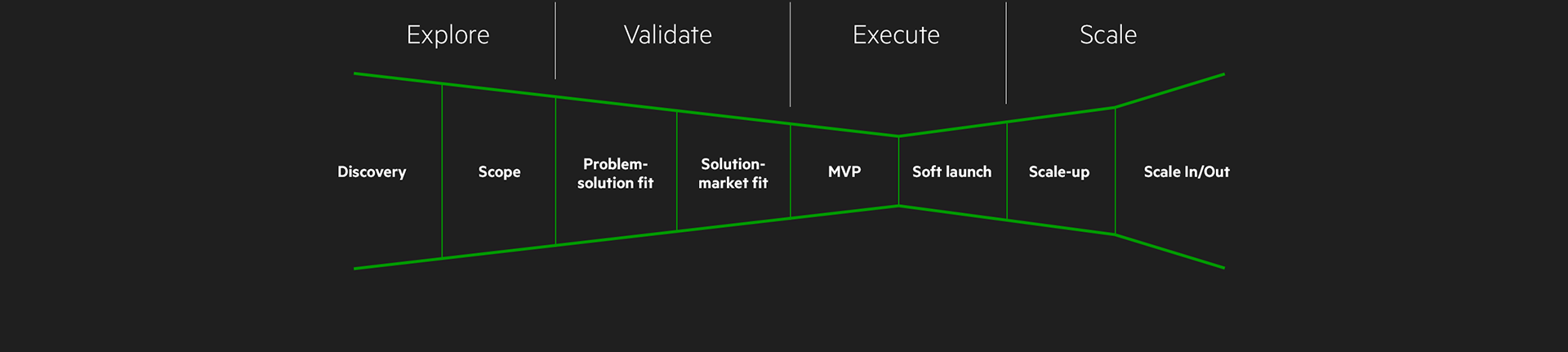 Explore

Validate

Execute

Scale

Discovery

Scope

Problem-solution fit

Solution-market fit

MVP

Soft launch

Scale-up

Scale In/Out